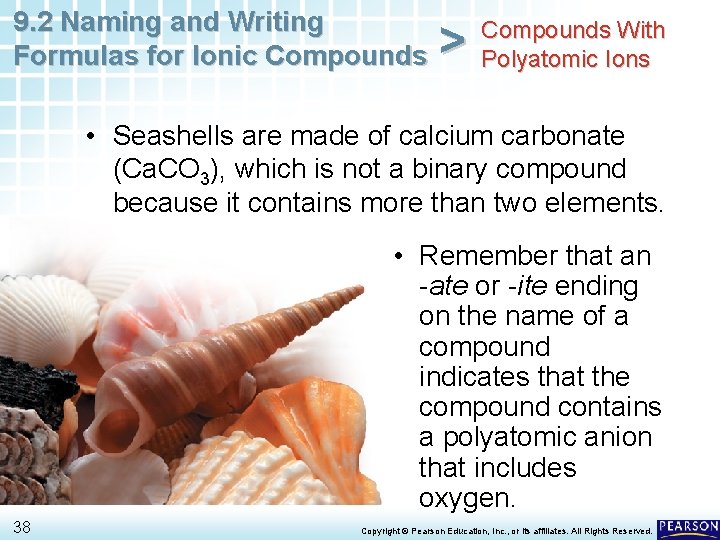 9.2 Naming and Writing Formulas for Ionic Compounds

>

Compounds With Polyatomic Ions

• Seashells are made of calcium carbonate ($CaCO_3$), which is not a binary compound because it contains more than two elements.

• Remember that an -ate or -ite ending on the name of a compound indicates that the compound contains a polyatomic anion that includes oxygen.

38

Copyright © Pearson Education, Inc., or its affiliates. All Rights Reserved.

PEARSON